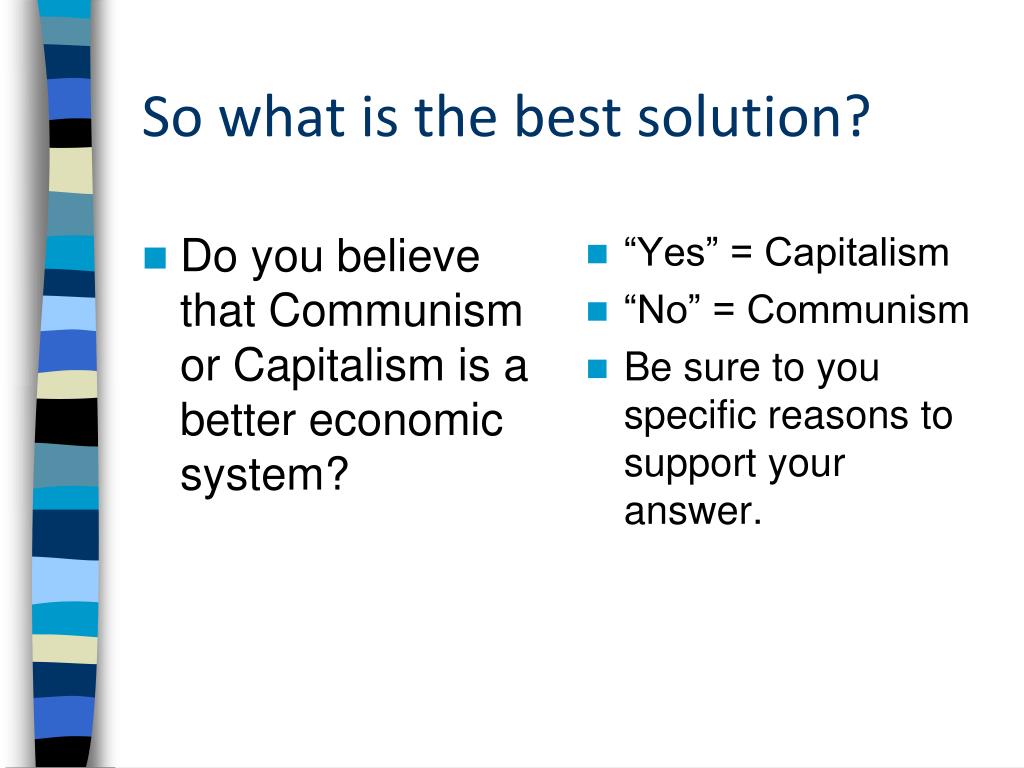 So what is the best solution?

Do you believe that Communism or Capitalism is a better economic system?

“Yes” = Capitalism

“No” = Communism

Be sure to you specific reasons to support your answer.